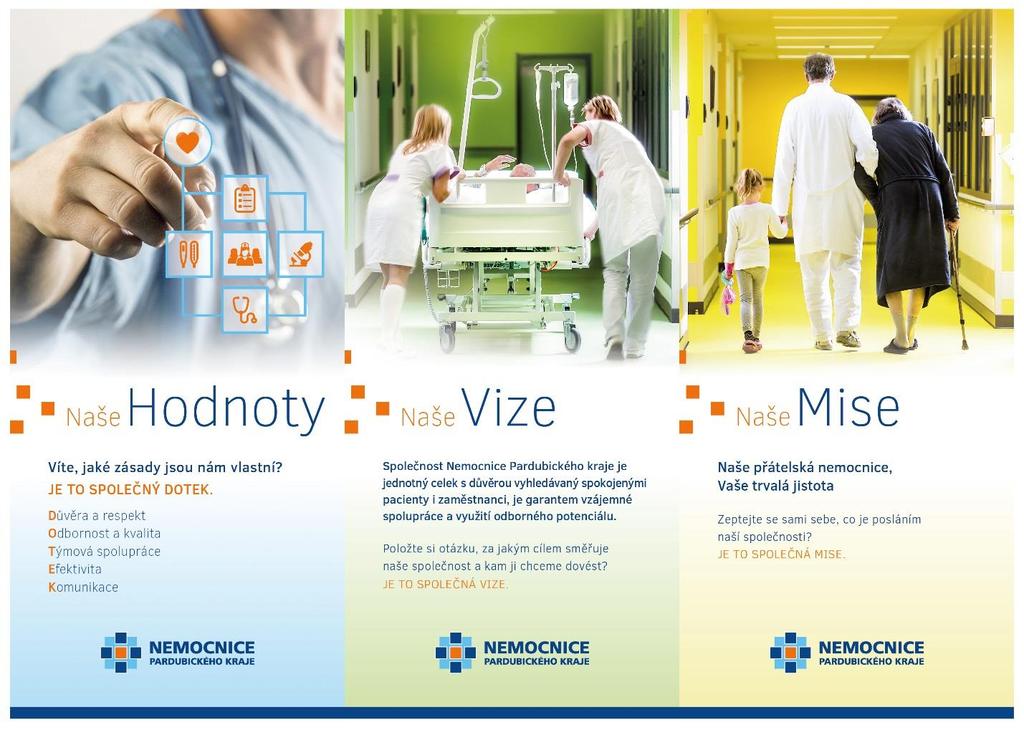 Naše Hodnoty

Víte, jaké zásady jsou nám vlastní?
JE TO SPOLEČNÝ DOTEK.

Důvěra a respekt
Odbornost a kvalita
Týmová spolupráce
Efektivita
Komunikace

NEMOCNICE
PARDUBICKÉHO KRAJE

Naše Vize

Společnost Nemocnice Pardubického kraje je jednotný celek s důvěrou vyhledávaný spokojenými pacienty i zaměstnanci, je garantem vzájemné spolupráce a využití odborného potenciálu.

Položte si otázku, za jakým cílem směřuje naše společnost a kam ji chceme dovést?
JE TO SPOLEČNÁ VIZE.

NEMOCNICE
PARDUBICKÉHO KRAJE

Naše Mise

Naše přátelská nemocnice,
Vaše trvalá jistota

Zeptejte se sami sebe, co je posláním naší společnosti?
JE TO SPOLEČNÁ MISE.

NEMOCNICE
PARDUBICKÉHO KRAJE